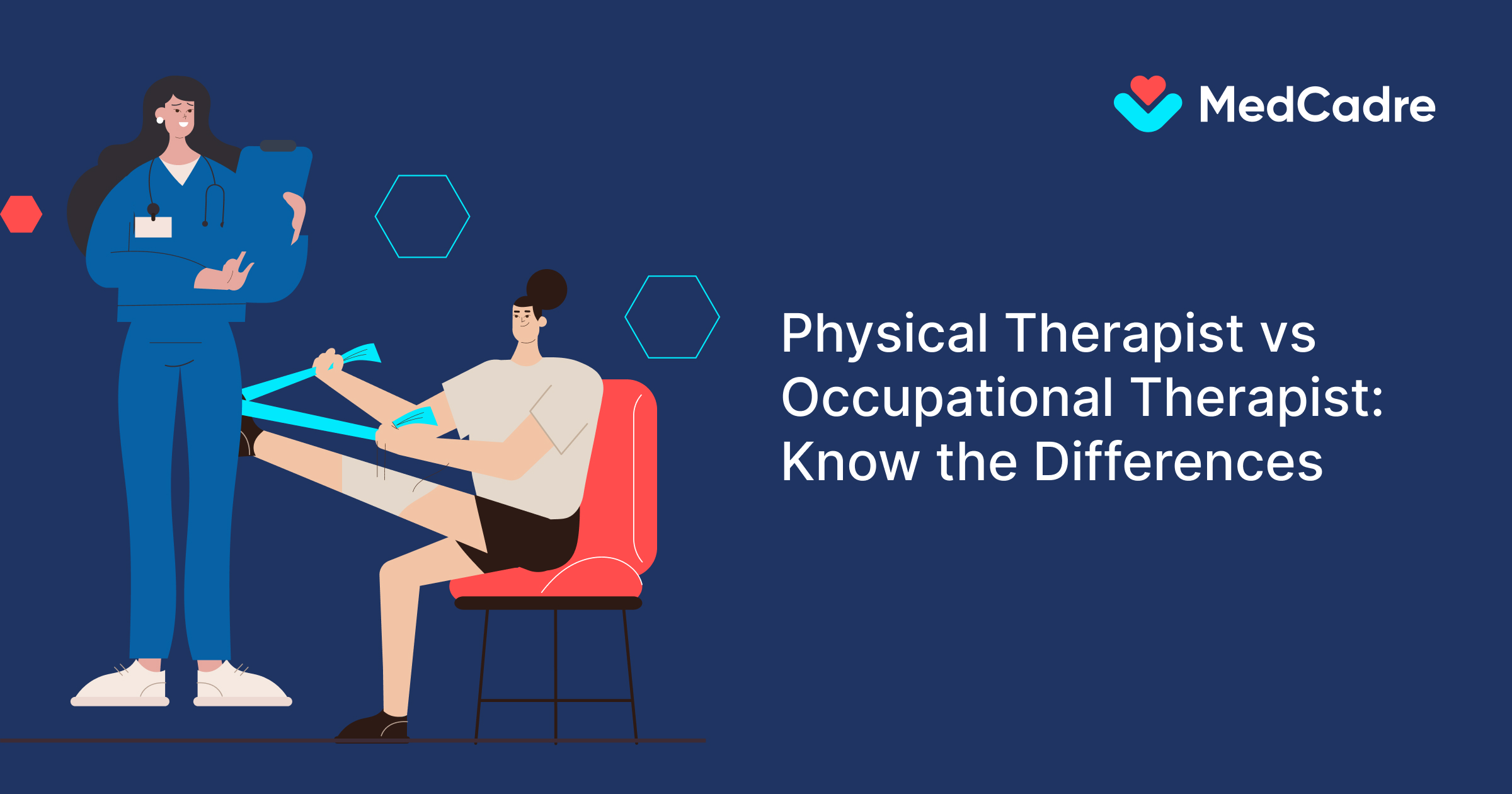 MedCadre

Physical Therapist vs Occupational Therapist: Know the Differences